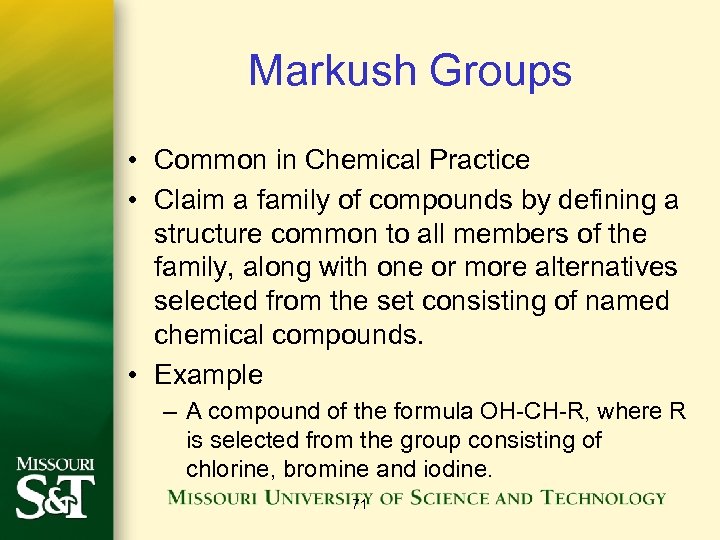 Markush Groups

• Common in Chemical Practice
• Claim a family of compounds by defining a structure common to all members of the family, along with one or more alternatives selected from the set consisting of named chemical compounds.
• Example
– A compound of the formula OH-CH-R, where R is selected from the group consisting of chlorine, bromine and iodine.

MISSOURI S&T

MISSOURI UNIVERSITY OF SCIENCE AND TECHNOLOGY

71